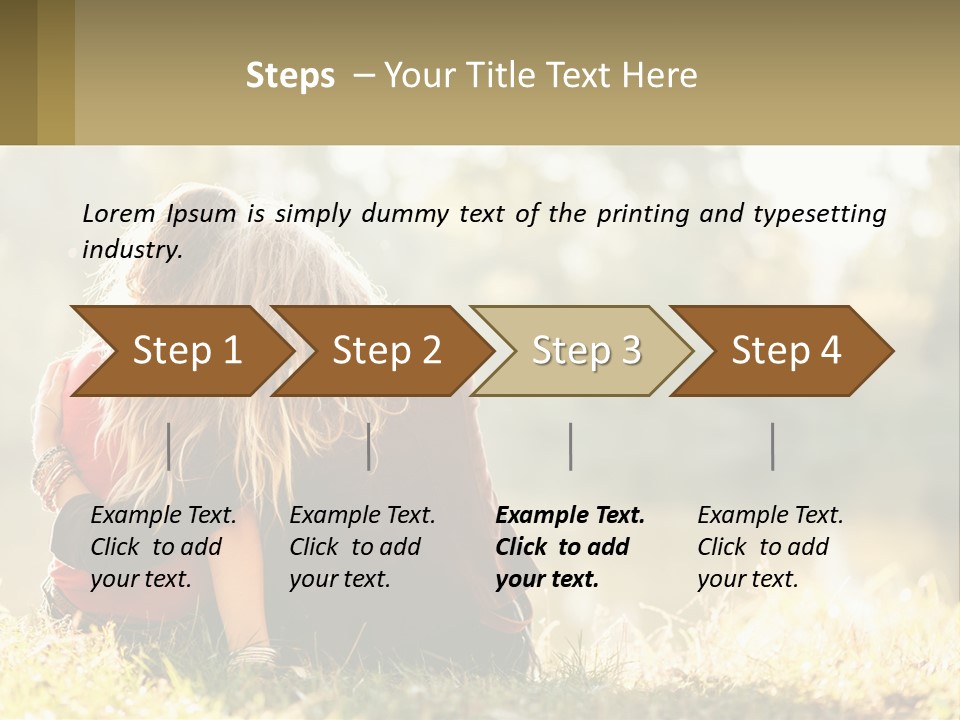 Steps – Your Title Text Here

Lorem Ipsum is simply dummy text of the printing and typesetting industry.

Step 1

Step 2

Step 3

Step 4

Example Text. Click to add your text.

Example Text. Click to add your text.

Example Text. Click to add your text.

Example Text. Click to add your text.